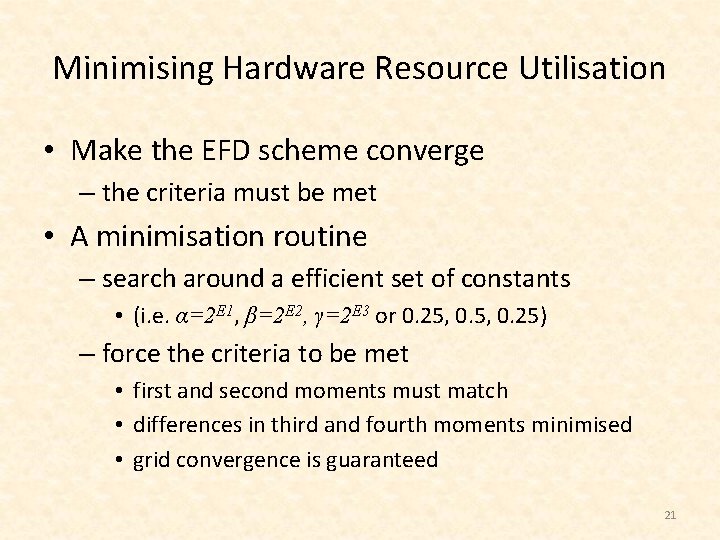 Minimising Hardware Resource Utilisation

• Make the EFD scheme converge
– the criteria must be met

• A minimisation routine
– search around a efficient set of constants
• (i.e. $\alpha=2^{E1}$, $\beta=2^{E2}$, $\gamma=2^{E3}$ or 0.25, 0.5, 0.25)
– force the criteria to be met
• first and second moments must match
• differences in third and fourth moments minimised
• grid convergence is guaranteed

21